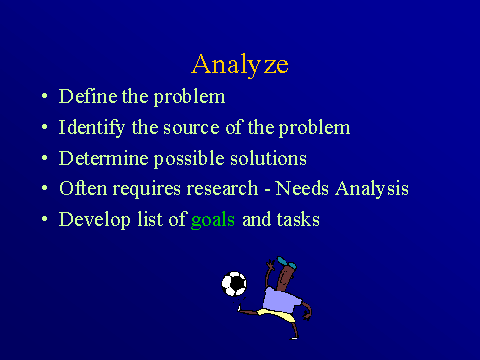 Analyze

• Define the problem
• Identify the source of the problem
• Determine possible solutions
• Often requires research - Needs Analysis
• Develop list of goals and tasks